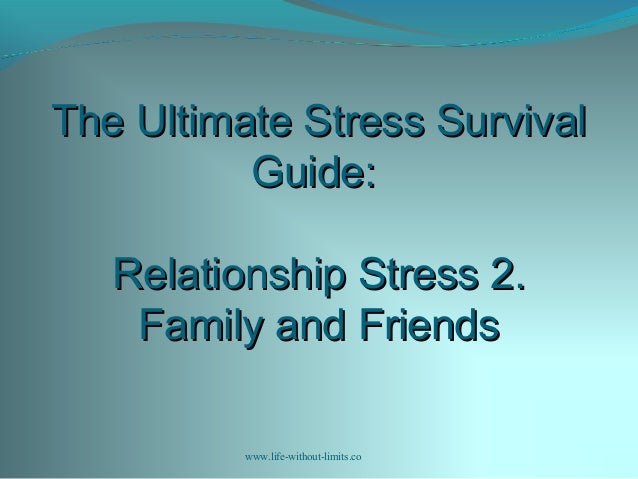 The Ultimate Stress Survival Guide:

Relationship Stress 2. Family and Friends

www.life-without-limits.co